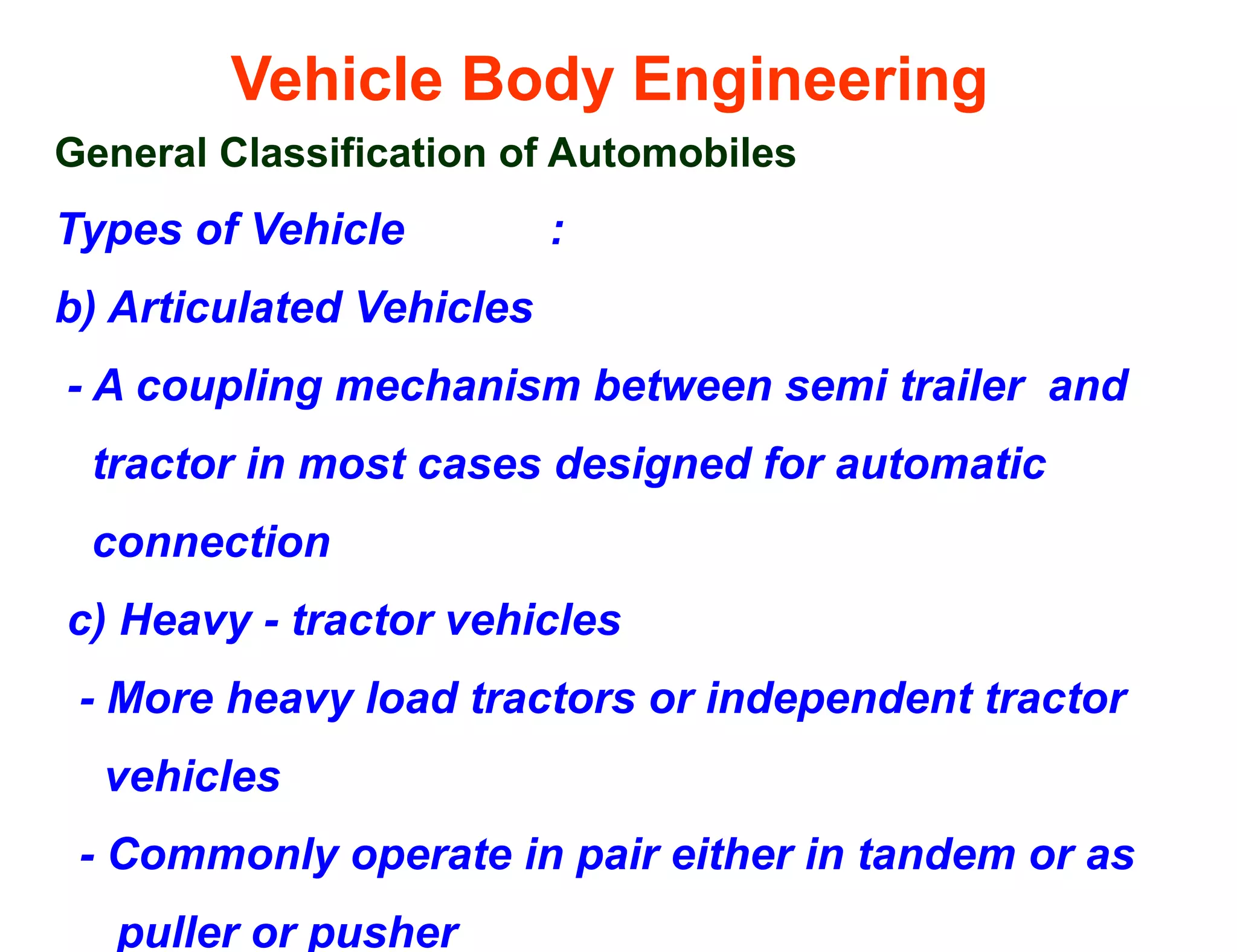 Vehicle Body Engineering

General Classification of Automobiles

Types of Vehicle :

b) Articulated Vehicles

- A coupling mechanism between semi trailer and tractor in most cases designed for automatic connection

c) Heavy - tractor vehicles

- More heavy load tractors or independent tractor vehicles

- Commonly operate in pair either in tandem or as puller or pusher